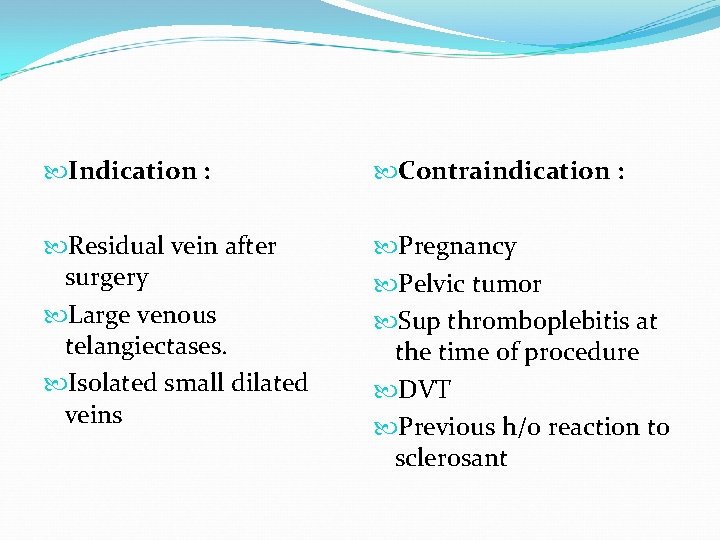 Indication :

Residual vein after surgery

Large venous telangiectases.

Isolated small dilated veins

Contraindication :

Pregnancy

Pelvic tumor

Sup thromboplebitis at the time of procedure

DVT

Previous h/o reaction to sclerosant